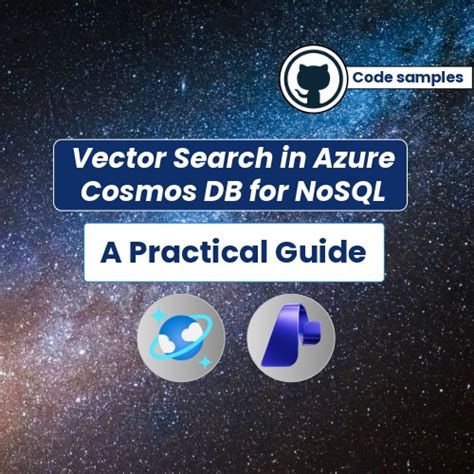 Code samples

Vector Search in Azure Cosmos DB for NoSQL

A Practical Guide